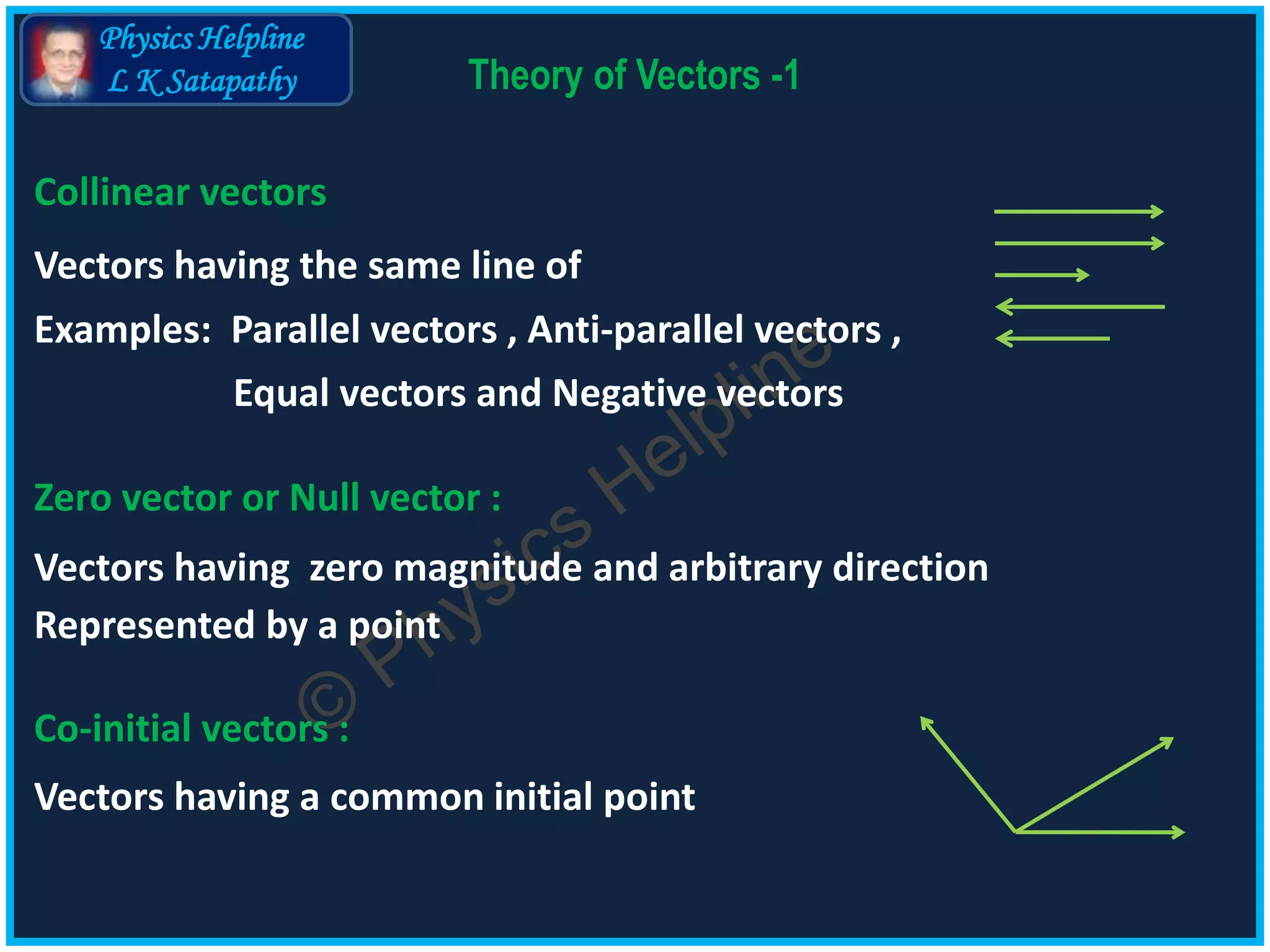 Physics Helpline
L K Satapathy

Theory of Vectors -1

Collinear vectors

Vectors having the same line of

Examples: Parallel vectors , Anti-parallel vectors ,
Equal vectors and Negative vectors

Zero vector or Null vector :

Vectors having zero magnitude and arbitrary direction
Represented by a point

Co-initial vectors :

Vectors having a common initial point

© Physics Helpline